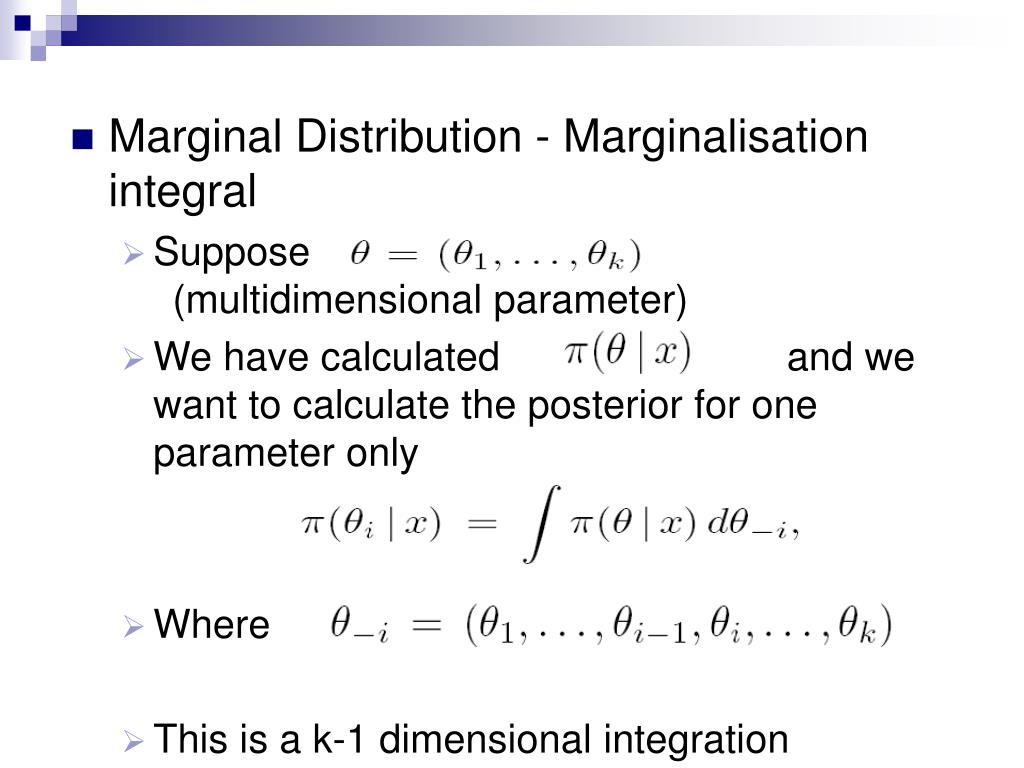 Marginal Distribution - Marginalisation integral

Suppose $\theta = (\theta_1, \ldots, \theta_k)$ (multidimensional parameter)

We have calculated $\pi(\theta \mid x)$ and we want to calculate the posterior for one parameter only

$\pi(\theta_i \mid x) = \int \pi(\theta \mid x) \, d\theta_{-i},$

Where $\theta_{-i} = (\theta_1, \ldots, \theta_{i-1}, \theta_i, \ldots, \theta_k)$

This is a k-1 dimensional integration